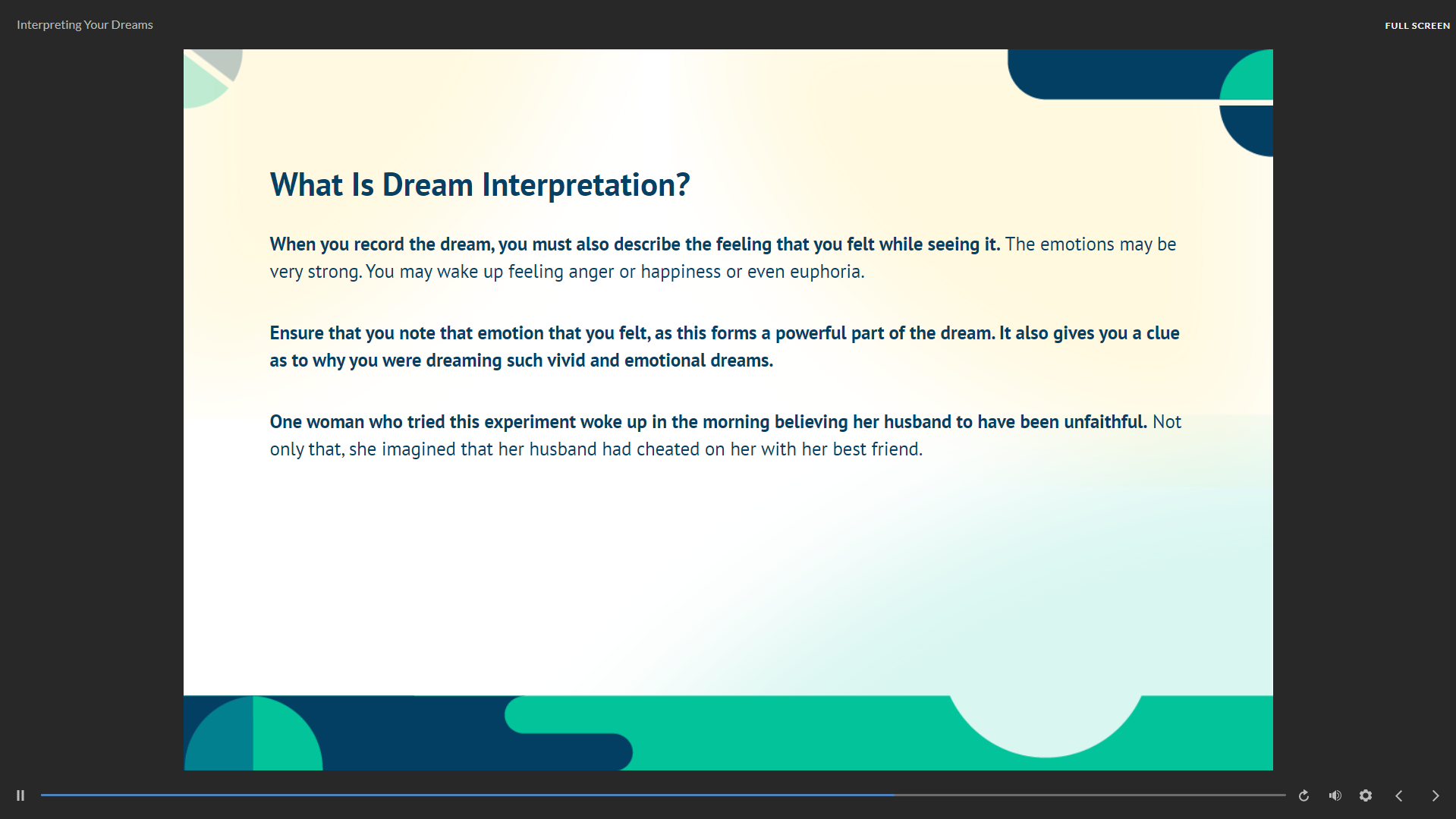 Interpreting Your Dreams

FULL SCREEN

What Is Dream Interpretation?

When you record the dream, you must also describe the feeling that you felt while seeing it. The emotions may be very strong. You may wake up feeling anger or happiness or even euphoria.

Ensure that you note that emotion that you felt, as this forms a powerful part of the dream. It also gives you a clue as to why you were dreaming such vivid and emotional dreams.

One woman who tried this experiment woke up in the morning believing her husband to have been unfaithful. Not only that, she imagined that her husband had cheated on her with her best friend.